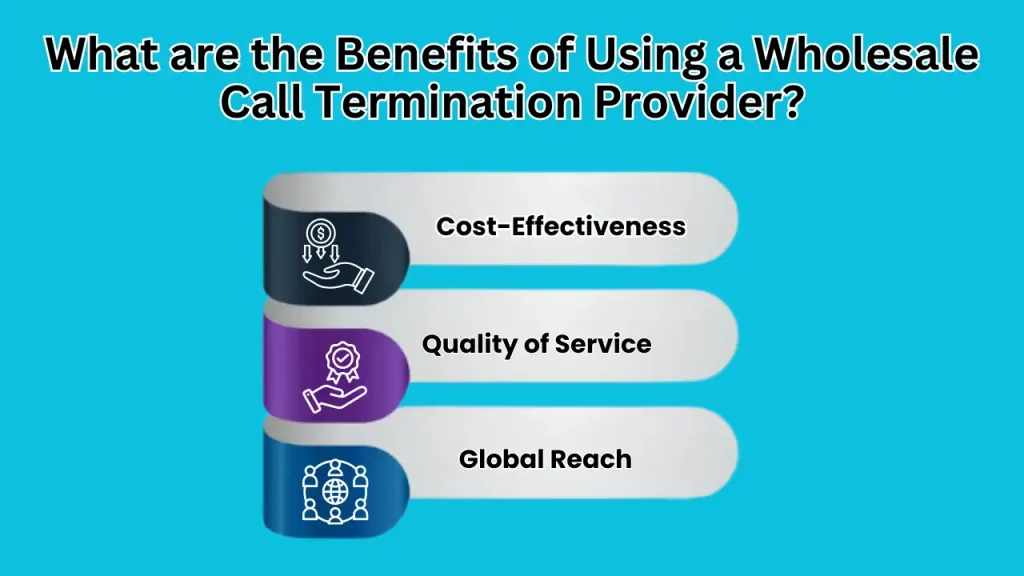 What are the Benefits of Using a Wholesale Call Termination Provider?

Cost-Effectiveness

Quality of Service

Global Reach